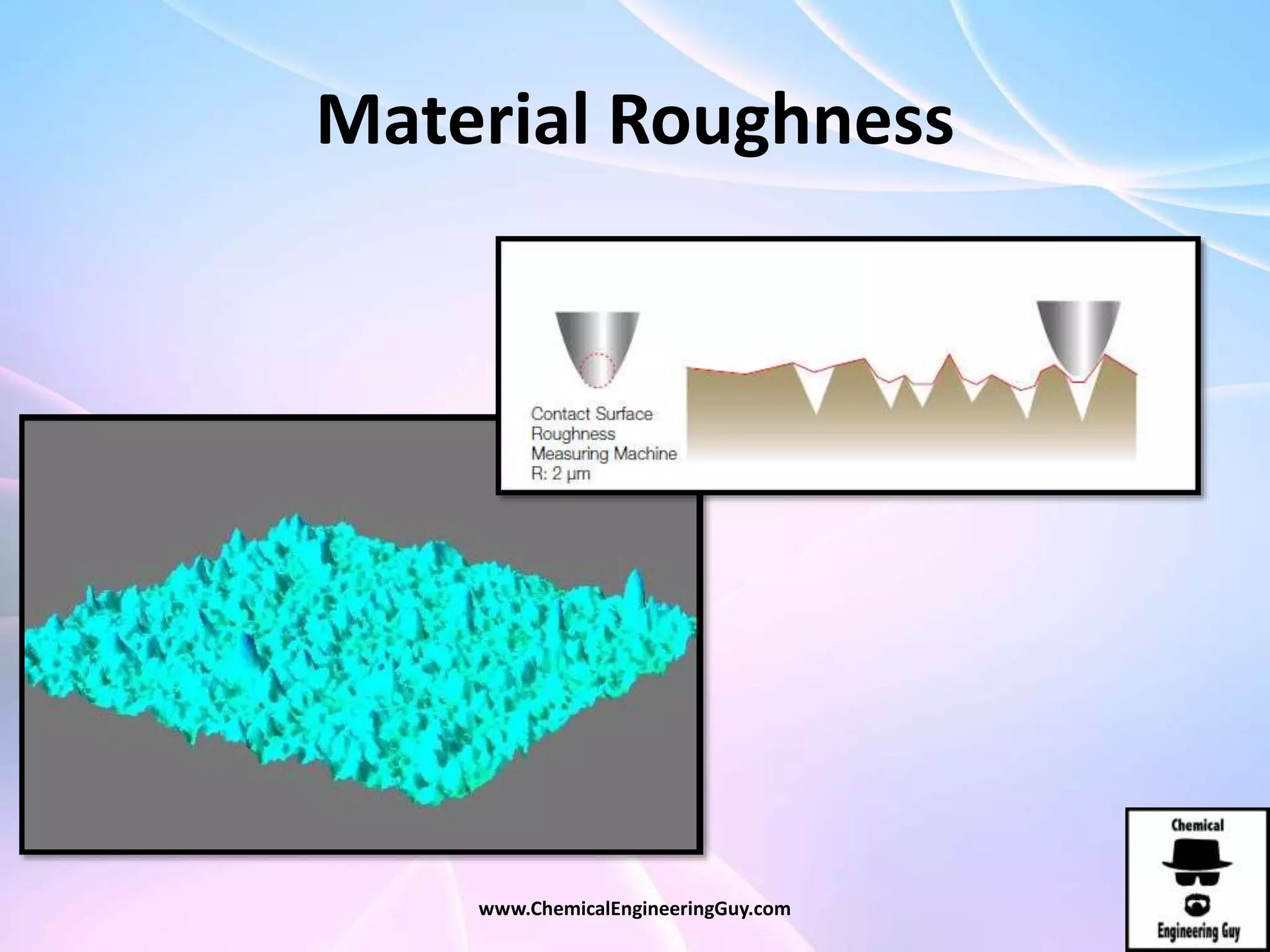 Material Roughness

Contact Surface Roughness Measuring Machine R: 2 μm

www.ChemicalEngineeringGuy.com

Chemical

Engineering Guy